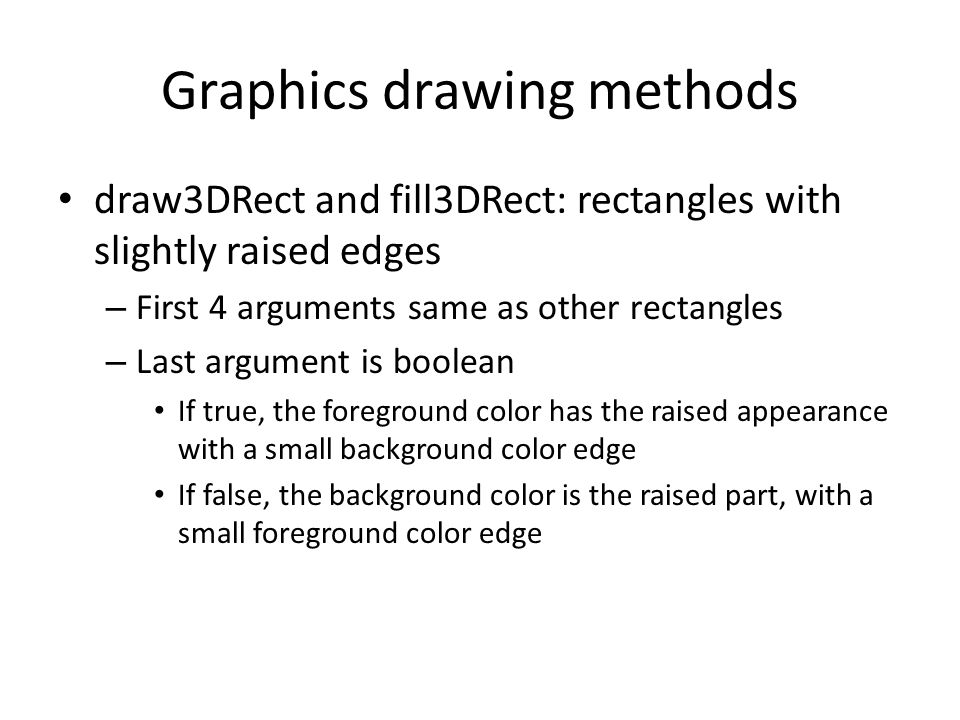 Graphics drawing methods

• draw3DRect and fill3DRect: rectangles with slightly raised edges

– First 4 arguments same as other rectangles

– Last argument is boolean

• If true, the foreground color has the raised appearance with a small background color edge

• If false, the background color is the raised part, with a small foreground color edge